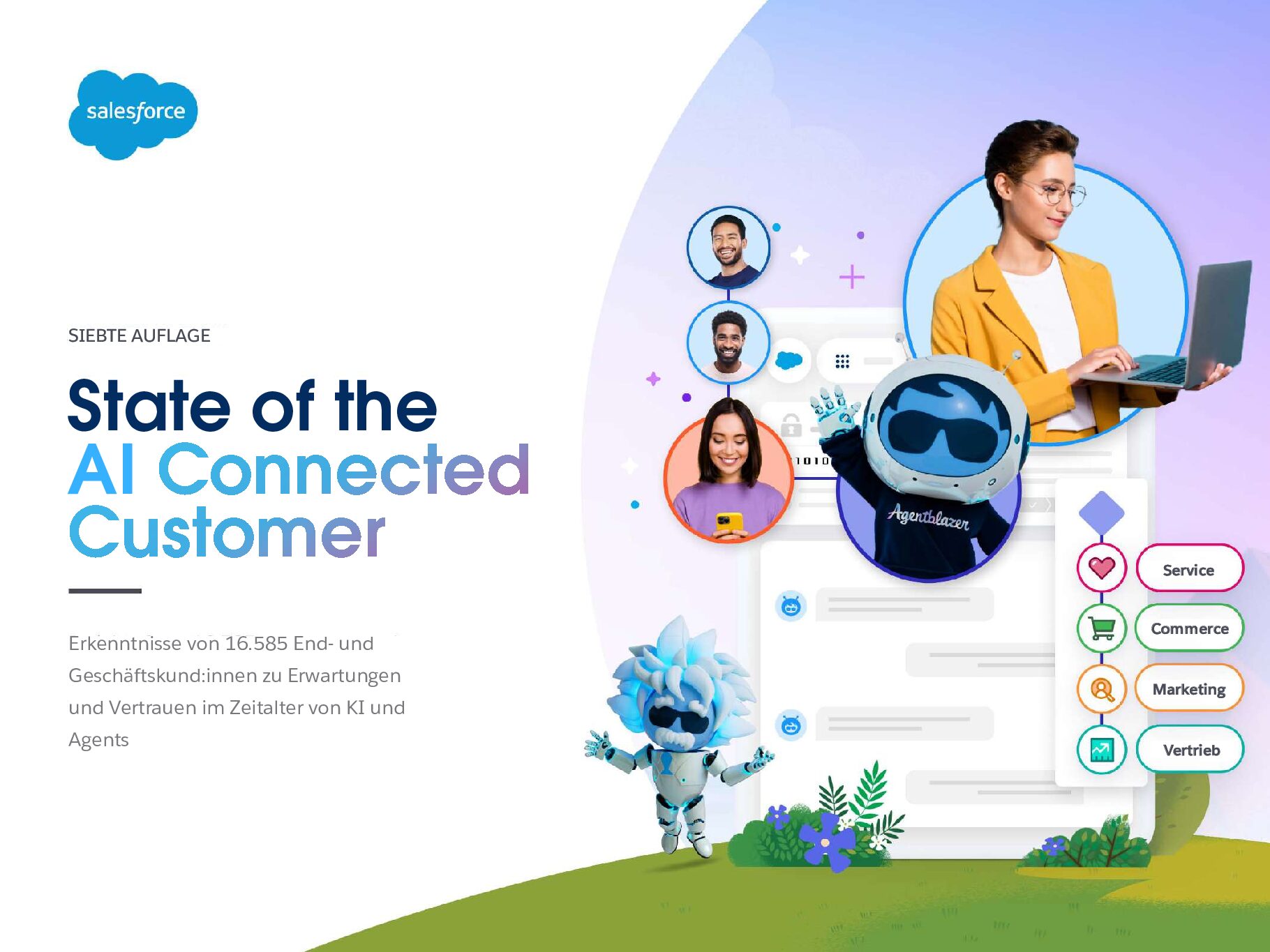 salesforce

SIEBTE AUFLAGE

State of the
AI Connected
Customer

Erkenntnisse von 16.585 End- und Geschäftskund:innen zu Erwartungen und Vertrauen im Zeitalter von KI und Agents

1010

Agentblazer

Service

Commerce

Marketing

Vertrieb